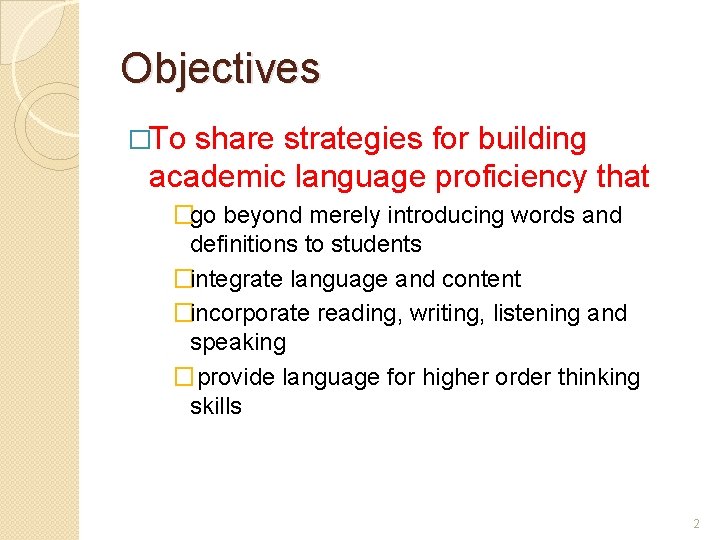 Objectives

□To share strategies for building academic language proficiency that

□go beyond merely introducing words and definitions to students

□integrate language and content

□incorporate reading, writing, listening and speaking

□ provide language for higher order thinking skills

2